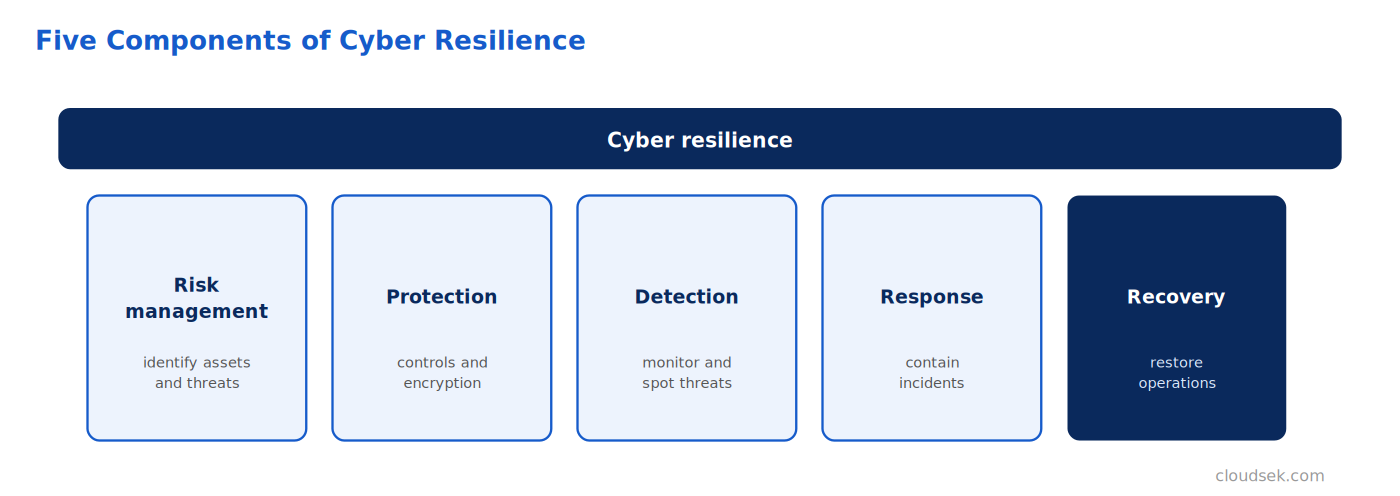 Five Components of Cyber Resilience

Cyber resilience

Risk management

identify assets and threats

Protection

controls and encryption

Detection

monitor and spot threats

Response

contain incidents

Recovery

restore operations

cloudsek.com